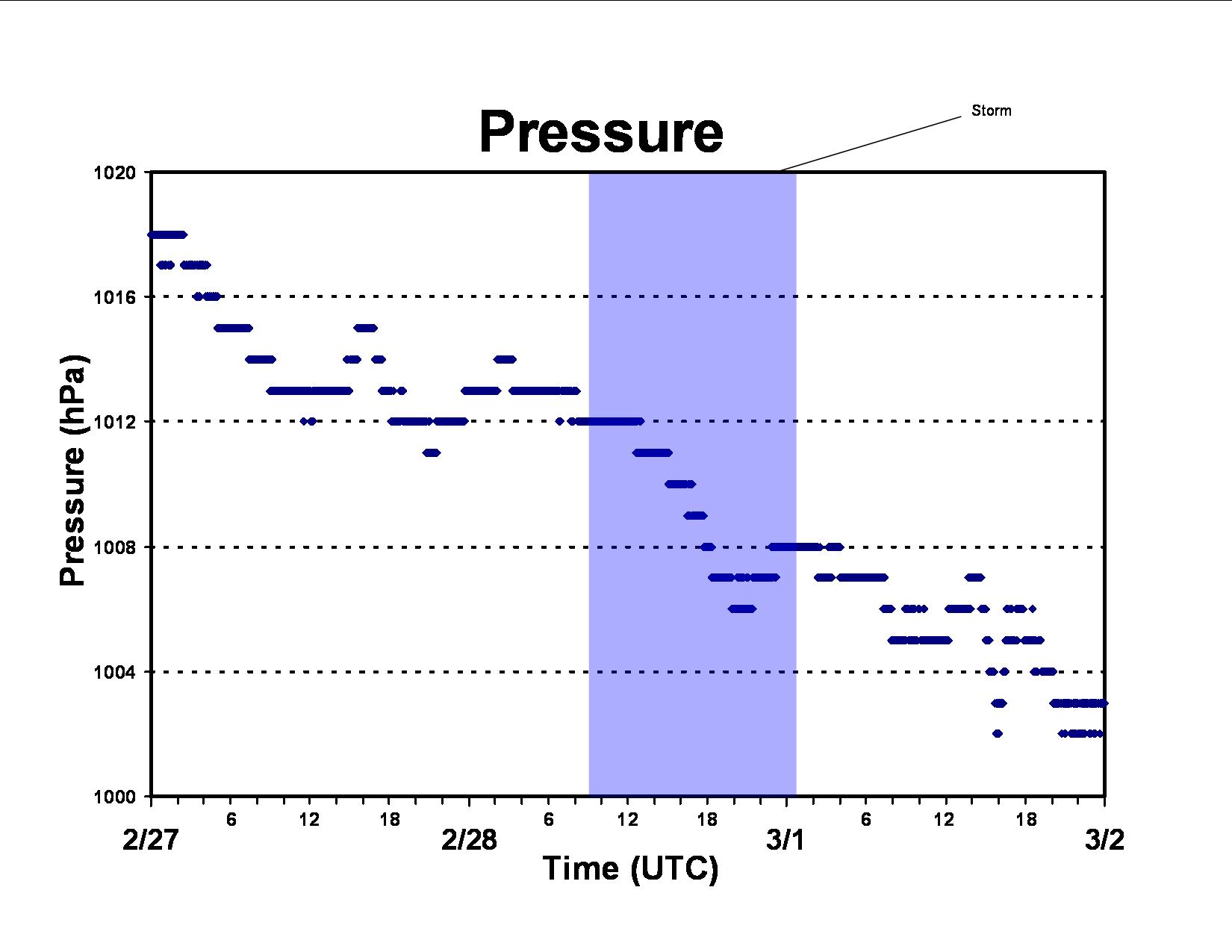 Pressure

Storm

Pressure (hPa)

1020
1016
1012
1008
1004
1000

6
12
18
6
12
18
6
12
18

2/27
2/28
3/1
3/2

Time (UTC)